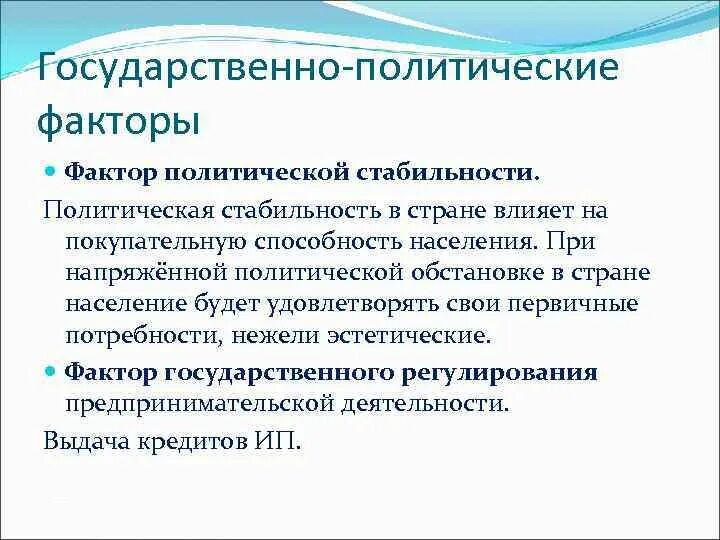 Государственно-политические факторы

Фактор политической стабильности.

Политическая стабильность в стране влияет на покупательную способность населения. При напряжённой политической обстановке в стране население будет удовлетворять свои первичные потребности, нежели эстетические.

Фактор государственного регулирования предпринимательской деятельности.

Выдача кредитов ИП.